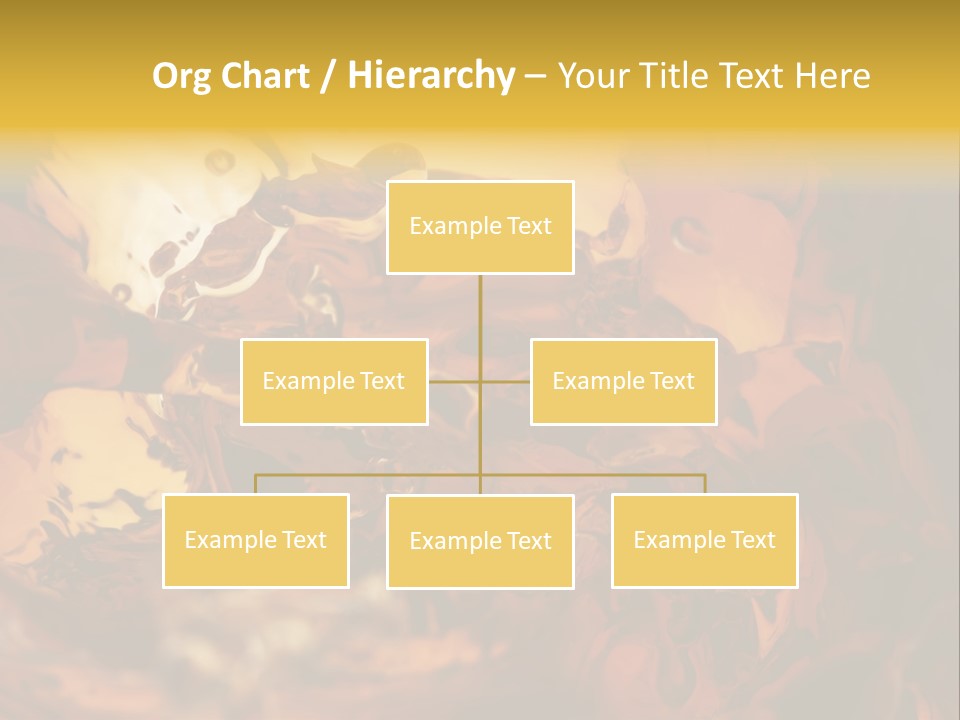 Org Chart / Hierarchy – Your Title Text Here

Example Text

Example Text

Example Text

Example Text

Example Text

Example Text